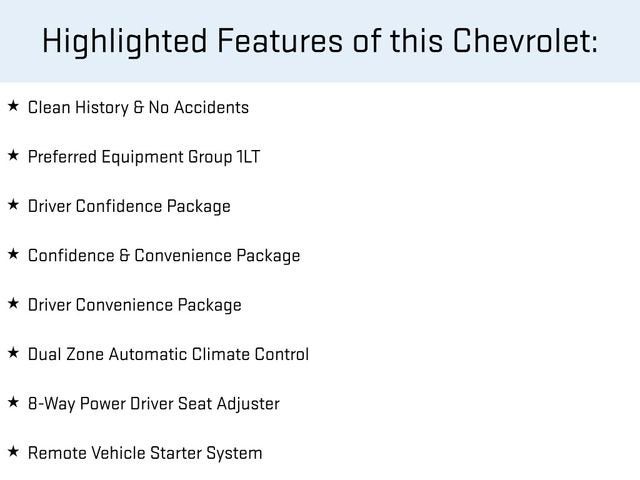 Highlighted Features of this Chevrolet:

★ Clean History & No Accidents

★ Preferred Equipment Group 1LT

★ Driver Confidence Package

★ Confidence & Convenience Package

★ Driver Convenience Package

★ Dual Zone Automatic Climate Control

★ 8-Way Power Driver Seat Adjuster

★ Remote Vehicle Starter System